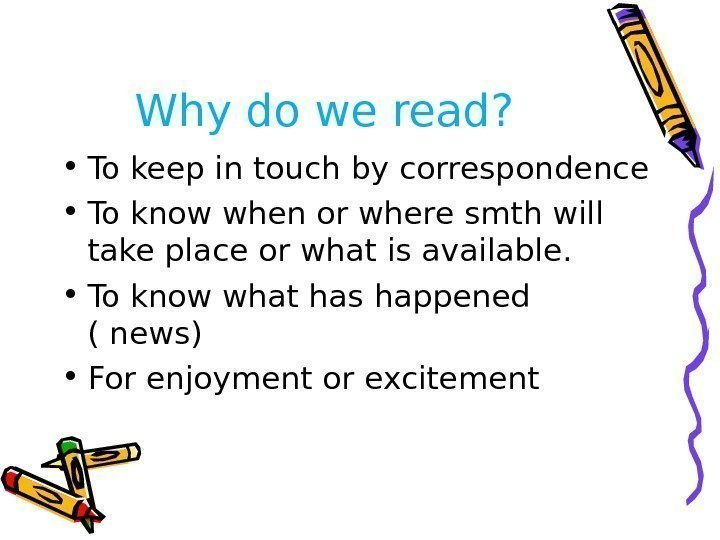 Why do we read?

• To keep in touch by correspondence
• To know when or where smth will take place or what is available.
• To know what has happened ( news)
• For enjoyment or excitement